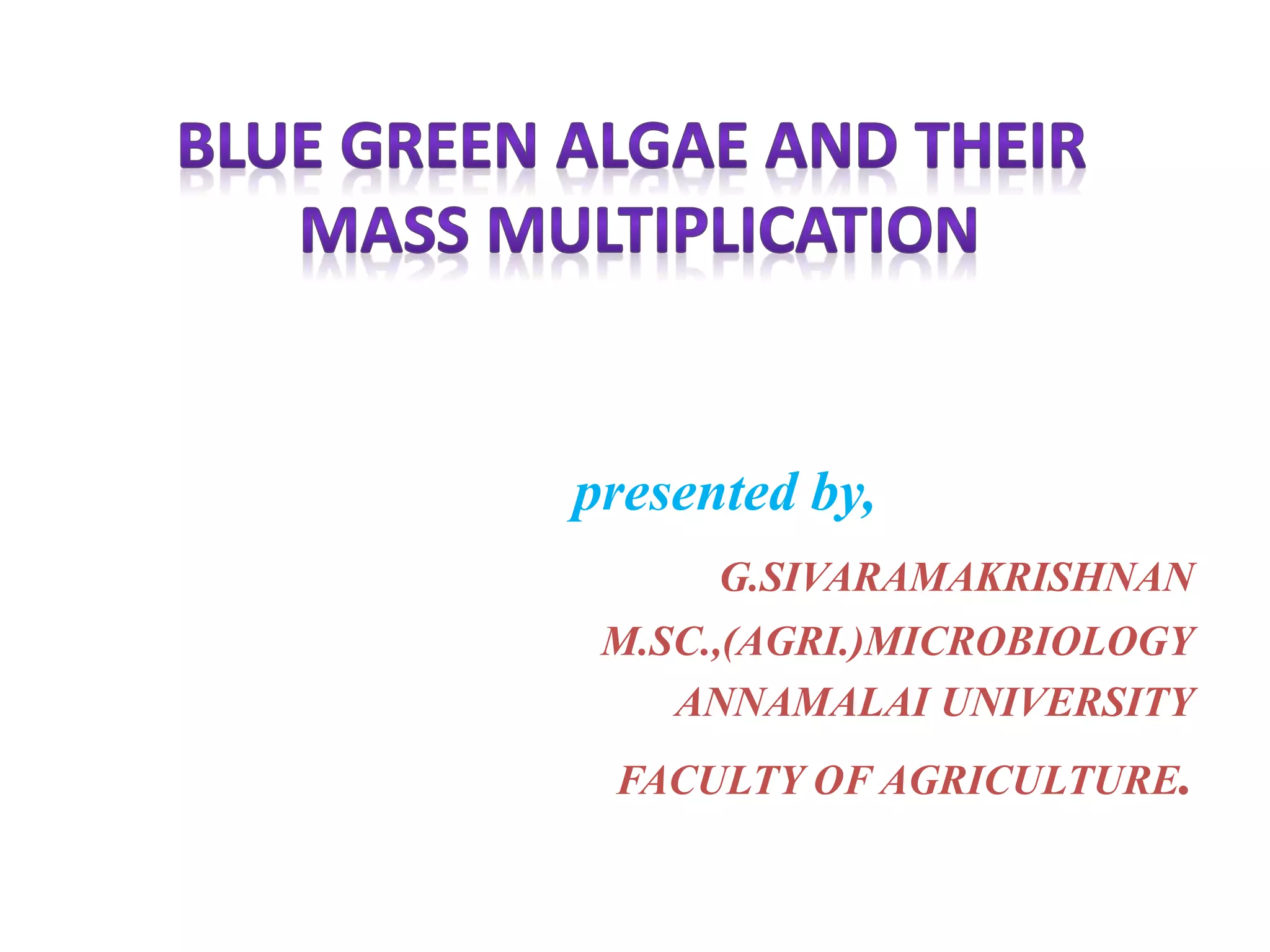 BLUE GREEN ALGAE AND THEIR MASS MULTIPLICATION

presented by,

G.SIVARAMAKRISHNAN

M.SC.,(AGRI.)MICROBIOLOGY

ANNAMALAI UNIVERSITY

FACULTY OF AGRICULTURE.